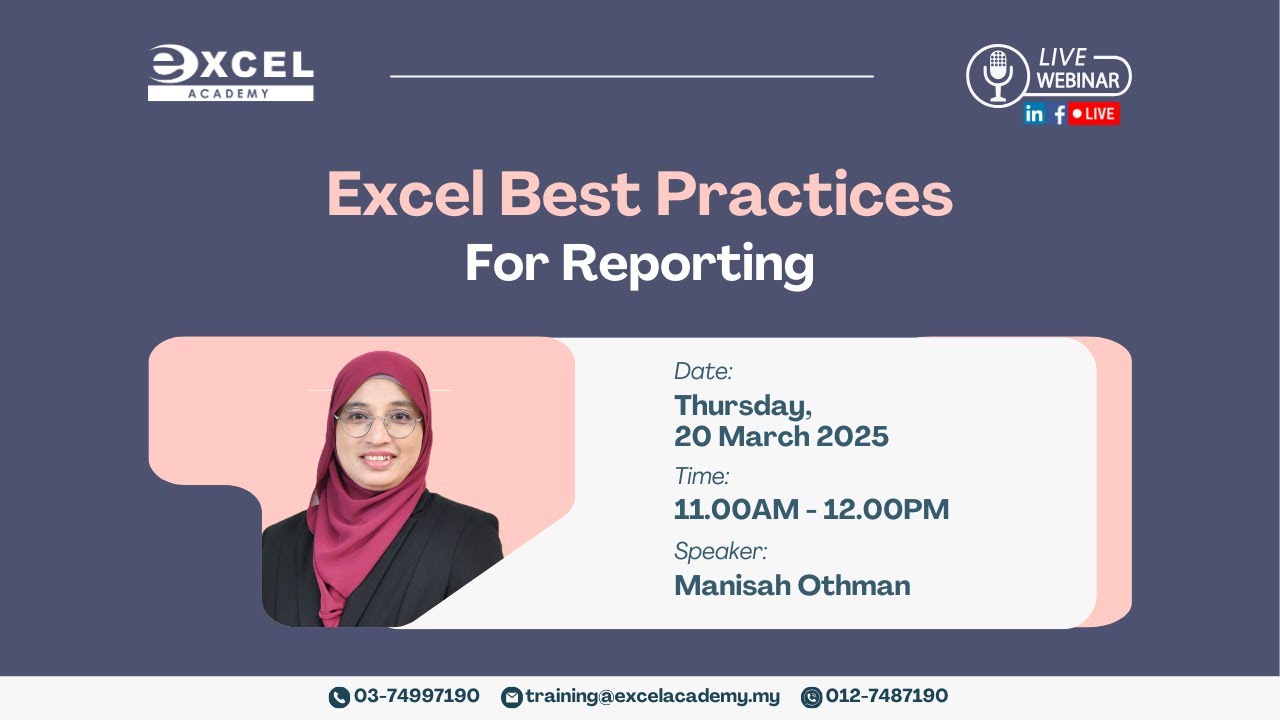 EXCEL ACADEMY

LIVE WEBINAR

in f LIVE

Excel Best Practices
For Reporting

Date:
Thursday,
20 March 2025

Time:
11.00AM - 12.00PM

Speaker:
Manisah Othman

03-74997190 training@excelacademy.my 012-7487190